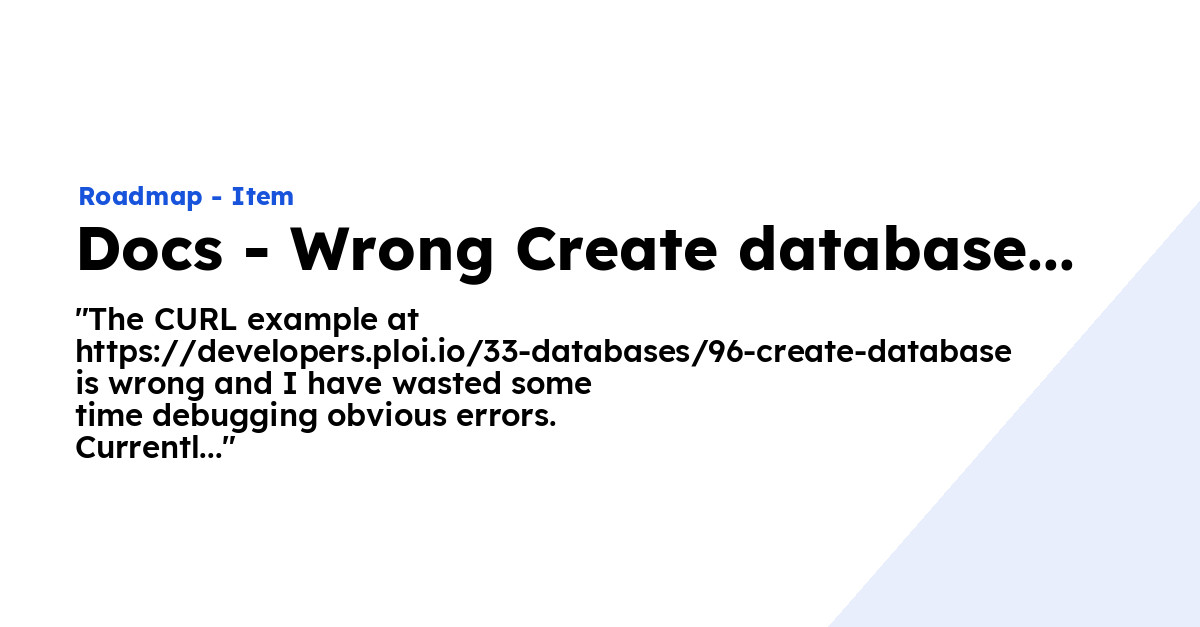 Roadmap - Item

Docs - Wrong Create database...

"The CURL example at https://developers.ploi.io/33-databases/96-create-database is wrong and I have wasted some time debugging obvious errors. Currentl..."